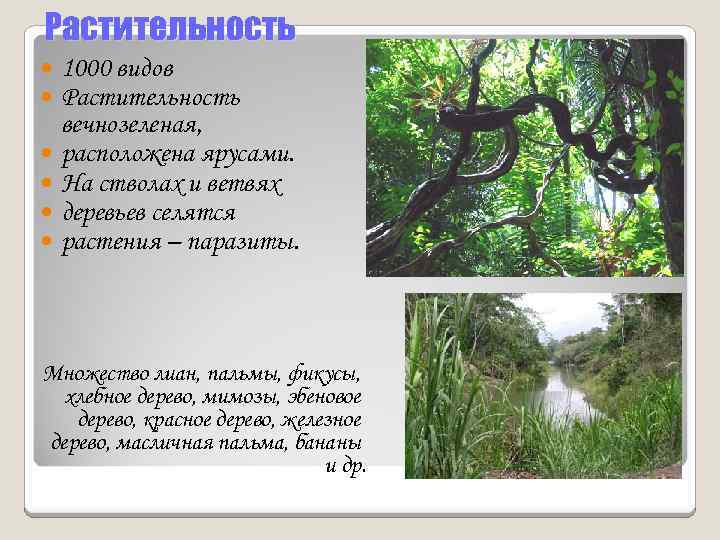 Растительность

- 1000 видов
- Растительность вечнозеленая,
- расположена ярусами.
- На стволах и ветвях
- деревьев селятся
- растения – паразиты.

Множество лиан, пальмы, фикусы, хлебное дерево, мимозы, эбеновое дерево, красное дерево, железное дерево, масличная пальма, бананы и др.